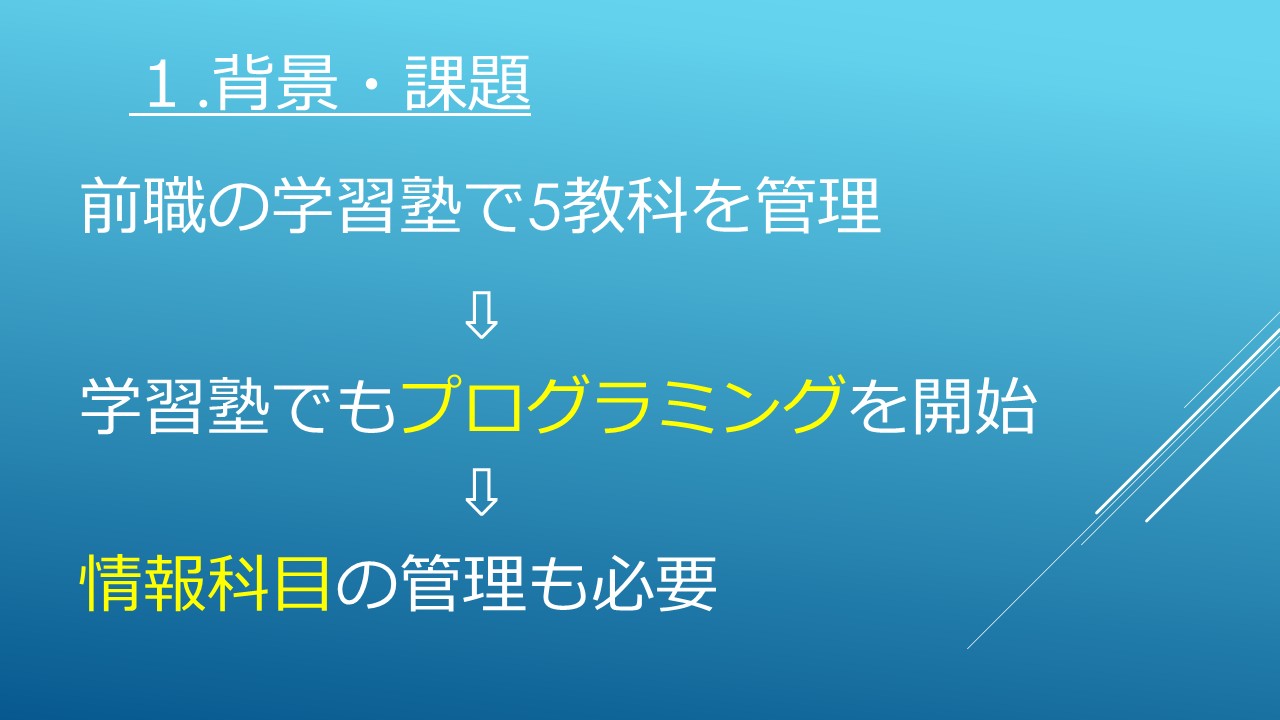 １.背景・課題

前職の学習塾で5教科を管理

⇩

学習塾でもプログラミングを開始

⇩

情報科目の管理も必要